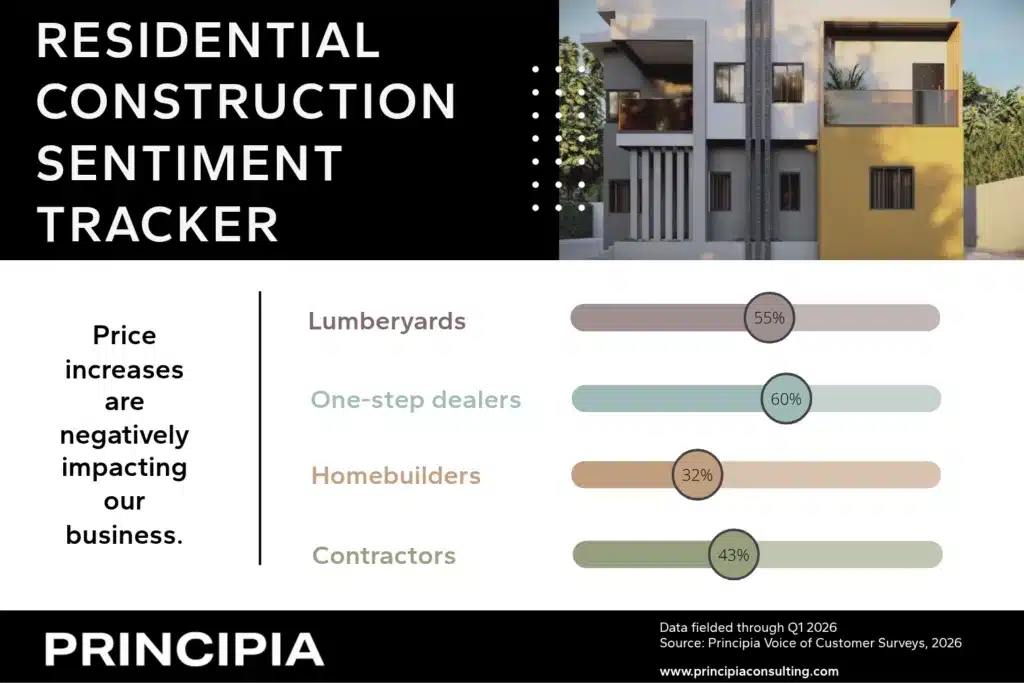 RESIDENTIAL CONSTRUCTION SENTIMENT TRACKER

Price increases are negatively impacting our business.

Lumberyards 55%

One-step dealers 60%

Homebuilders 32%

Contractors 43%

PRINCIPIA

Data fielded through Q1 2026
Source: Principia Voice of Customer Surveys, 2026

www.principiaconsulting.com